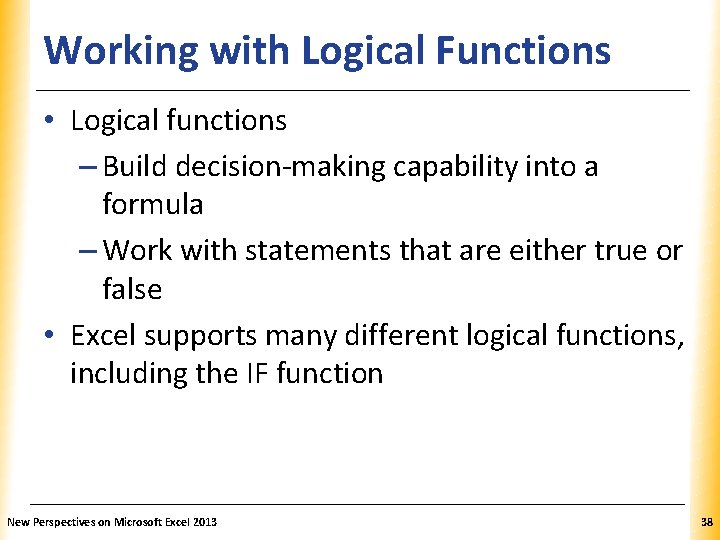 Working with Logical Functions

• Logical functions
– Build decision-making capability into a formula
– Work with statements that are either true or false

• Excel supports many different logical functions, including the IF function

New Perspectives on Microsoft Excel 2013

38